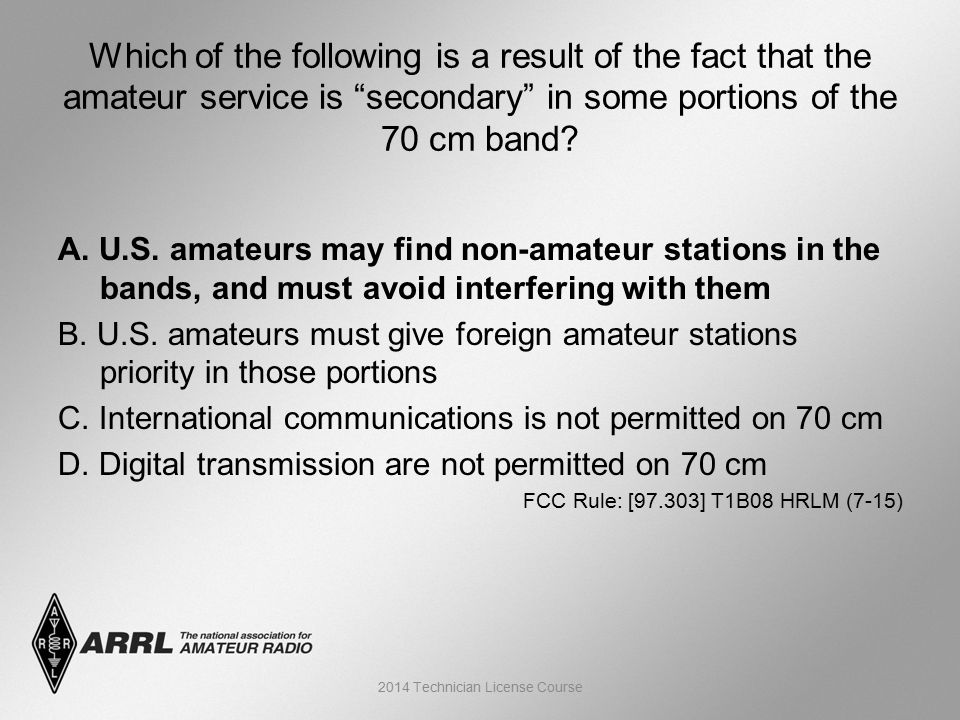 Which of the following is a result of the fact that the amateur service is “secondary” in some portions of the 70 cm band?

A. U.S. amateurs may find non-amateur stations in the bands, and must avoid interfering with them

B. U.S. amateurs must give foreign amateur stations priority in those portions

C. International communications is not permitted on 70 cm

D. Digital transmission are not permitted on 70 cm

FCC Rule: [97.303] T1B08 HRLM (7-15)

A R R L

ARRL The national association for AMATEUR RADIO

2014 Technician License Course